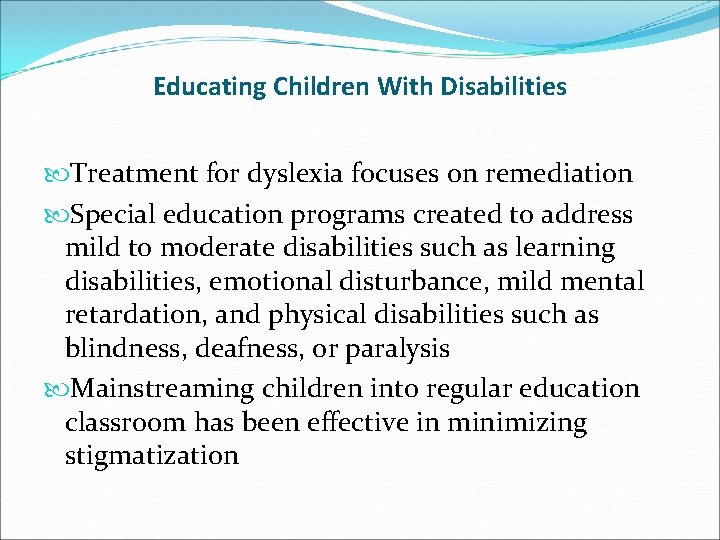 Educating Children With Disabilities

Treatment for dyslexia focuses on remediation

Special education programs created to address mild to moderate disabilities such as learning disabilities, emotional disturbance, mild mental retardation, and physical disabilities such as blindness, deafness, or paralysis

Mainstreaming children into regular education classroom has been effective in minimizing stigmatization